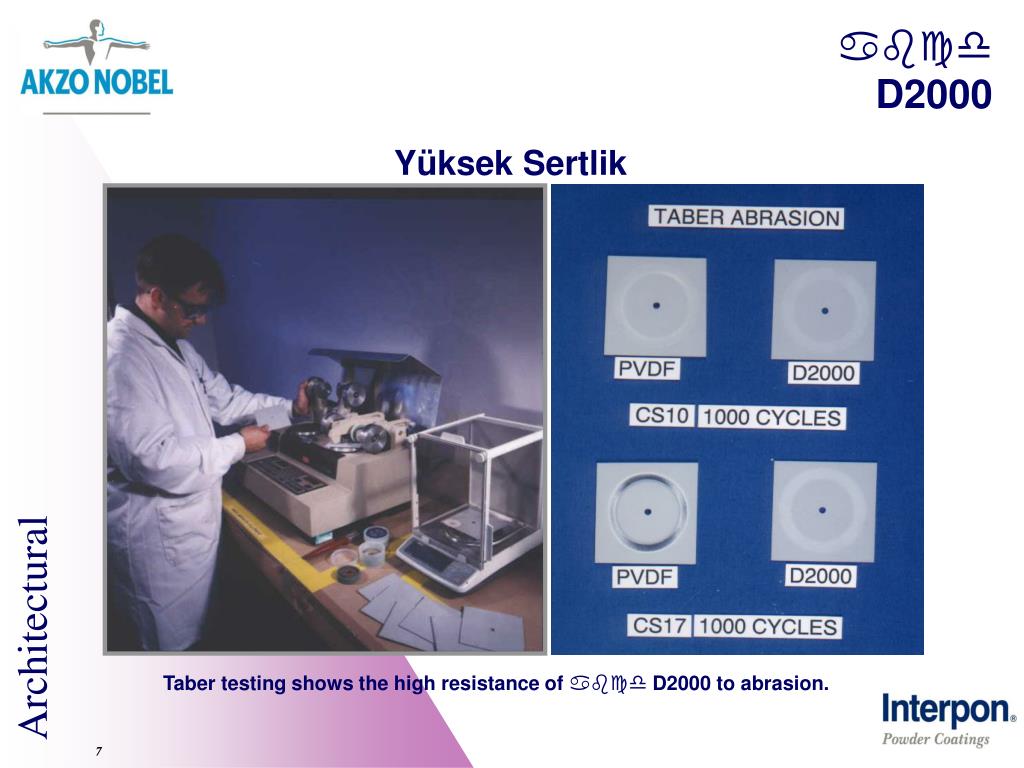 AKZO NOBEL

abcd
D2000

Yüksek Sertlik

TABER ABRASION

PVDF

D2000

CS10 1000 CYCLES

PVDF

D2000

CS17 1000 CYCLES

Taber testing shows the high resistance of abcd D2000 to abrasion.

Architectural

Interpon®
Powder Coatings

7